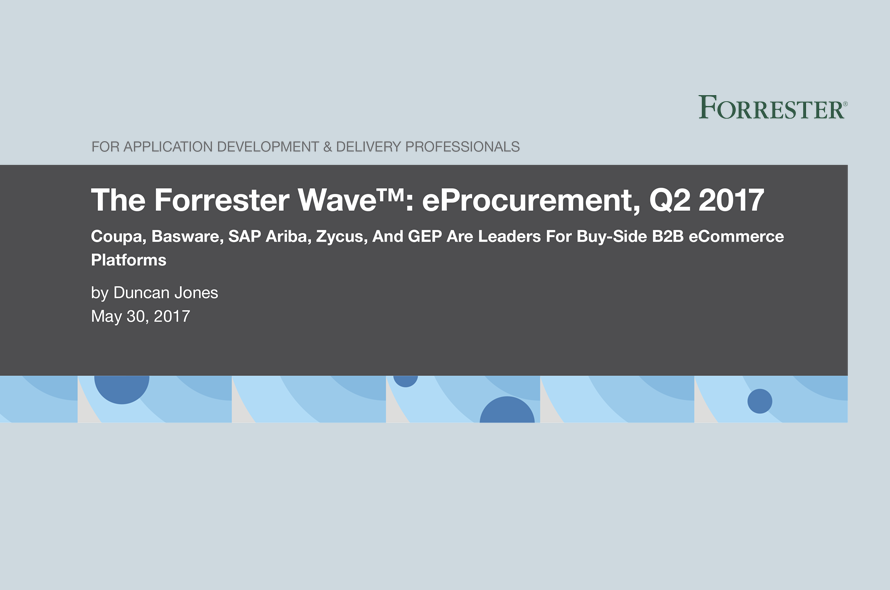 FORRESTER®

FOR APPLICATION DEVELOPMENT & DELIVERY PROFESSIONALS

The Forrester Wave™: eProcurement, Q2 2017

Coupa, Basware, SAP Ariba, Zycus, And GEP Are Leaders For Buy-Side B2B eCommerce Platforms

by Duncan Jones
May 30, 2017